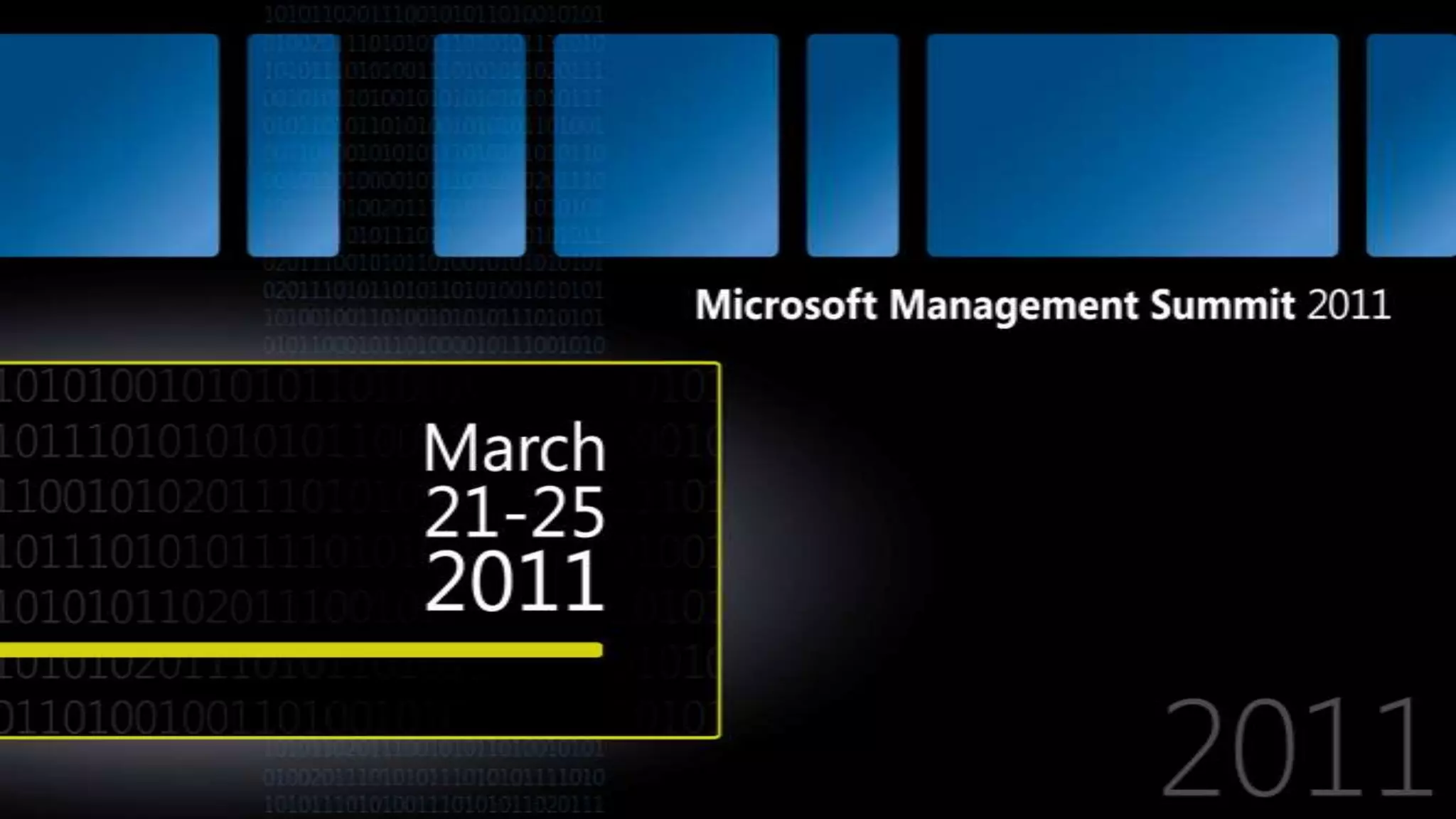 Microsoft Management Summit 2011

March
21-25
2011

2011